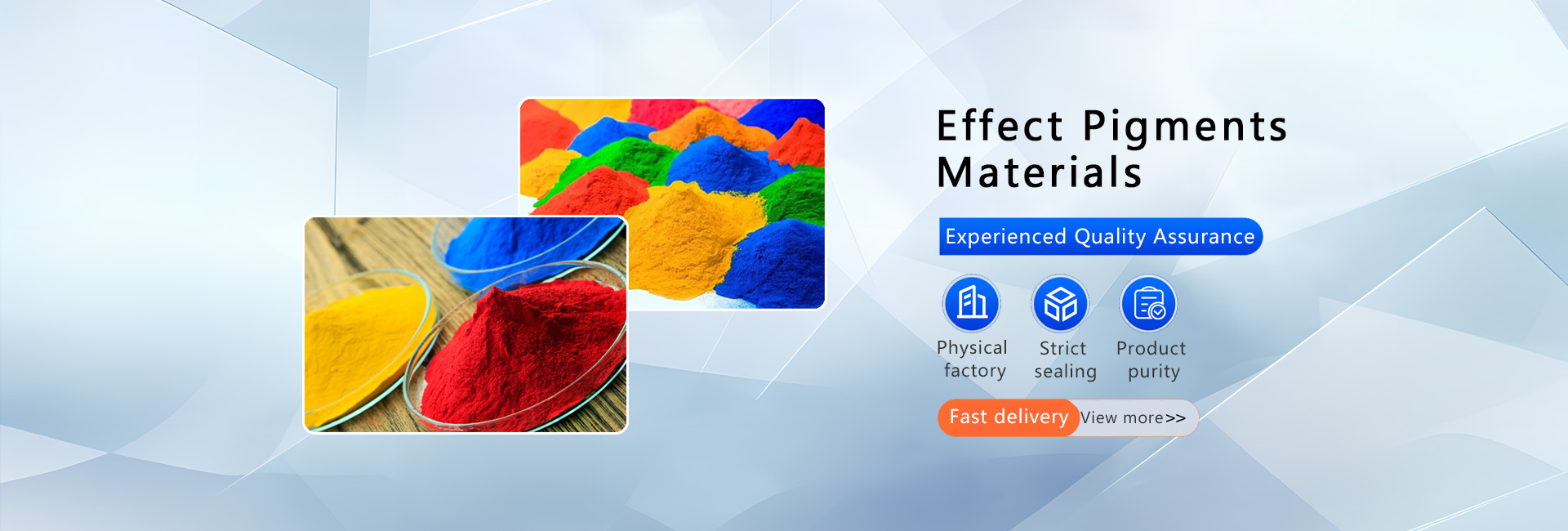 Effect Pigments Materials

Experienced Quality Assurance

Physical factory

Strict sealing

Product purity

Fast delivery View more>>